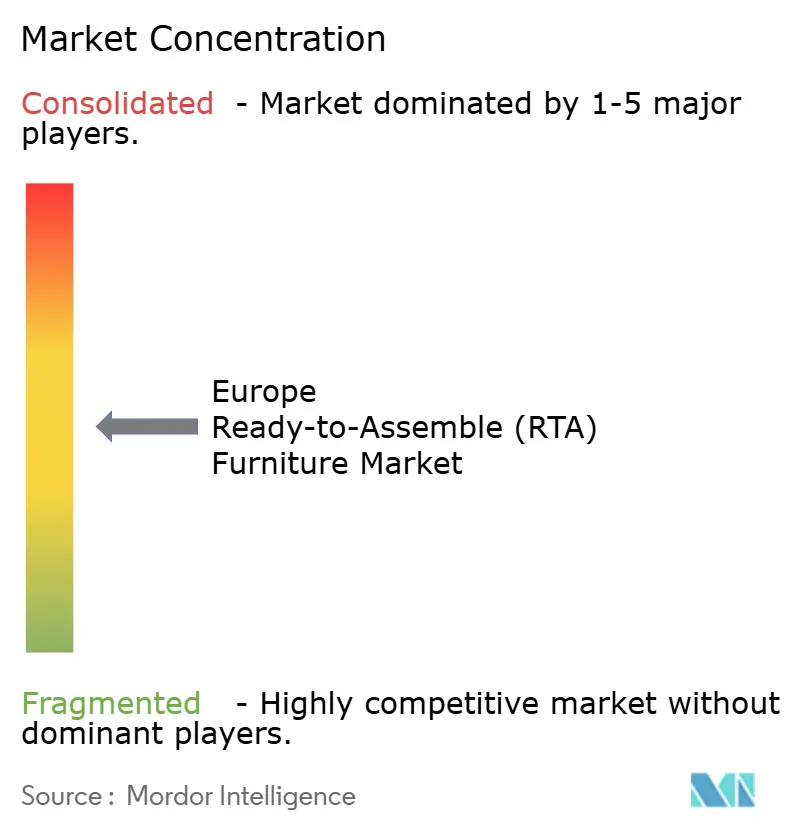 Market Concentration

Consolidated - Market dominated by 1-5 major players.

Europe Ready-to-Assemble (RTA) Furniture Market

Fragmented - Highly competitive market without dominant players.

Source : Mordor Intelligence